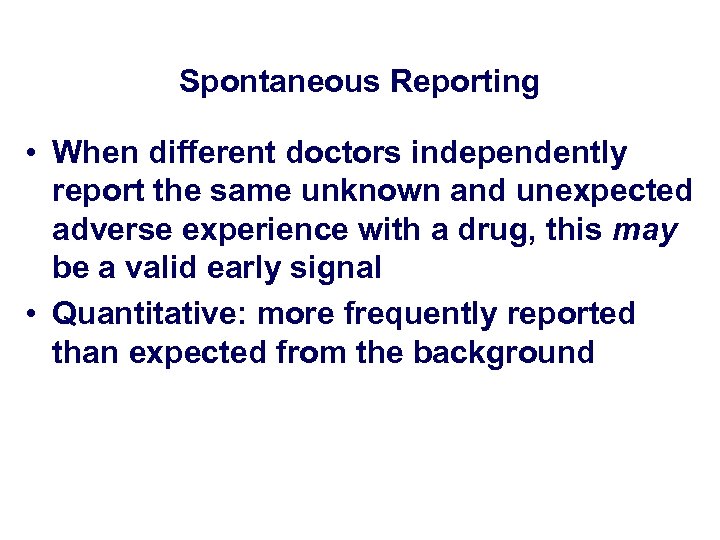 Spontaneous Reporting

• When different doctors independently report the same unknown and unexpected adverse experience with a drug, this may be a valid early signal

• Quantitative: more frequently reported than expected from the background